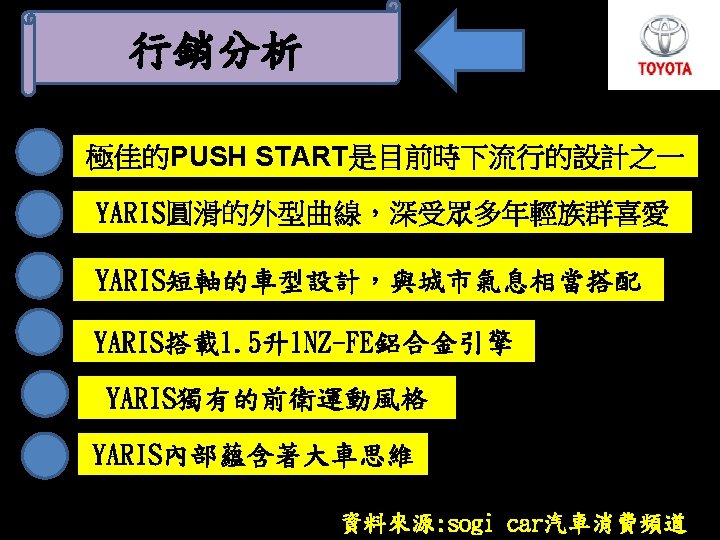 行銷分析

TOYOTA

極佳的PUSH START是目前時下流行的設計之一

YARIS圓滑的外型曲線，深受眾多年輕族群喜愛

YARIS短軸的車型設計，與城市氣息相當搭配

YARIS搭載1.5升1NZ-FE鋁合金引擎

YARIS獨有的前衛運動風格

YARIS內部蘊含著大車思維

資料來源:sogi car汽車消費頻道